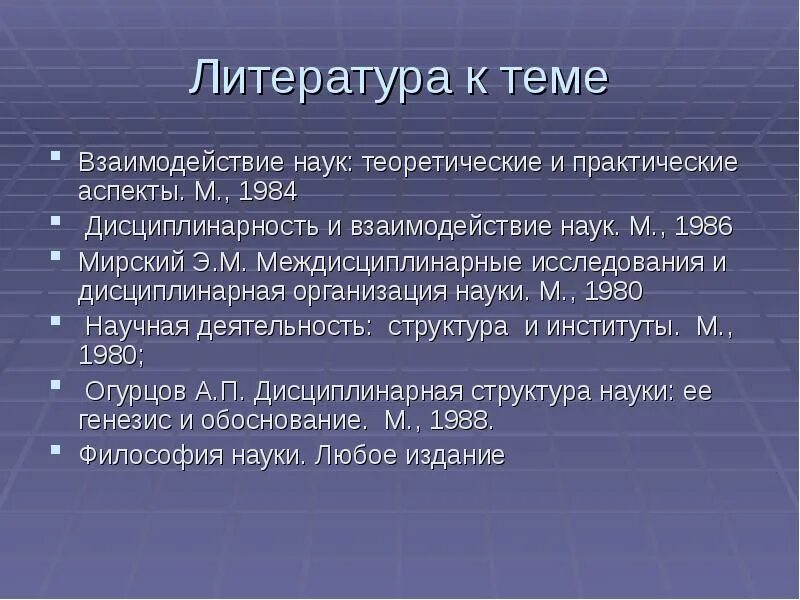 Литература к теме

- Взаимодействие наук: теоретические и практические аспекты. М., 1984
- Дисциплинарность и взаимодействие наук. М., 1986
- Мирский Э.М. Междисциплинарные исследования и дисциплинарная организация науки. М., 1980
- Научная деятельность: структура и институты. М., 1980;
- Огурцов А.П. Дисциплинарная структура науки: ее генезис и обоснование. М., 1988.
- Философия науки. Любое издание